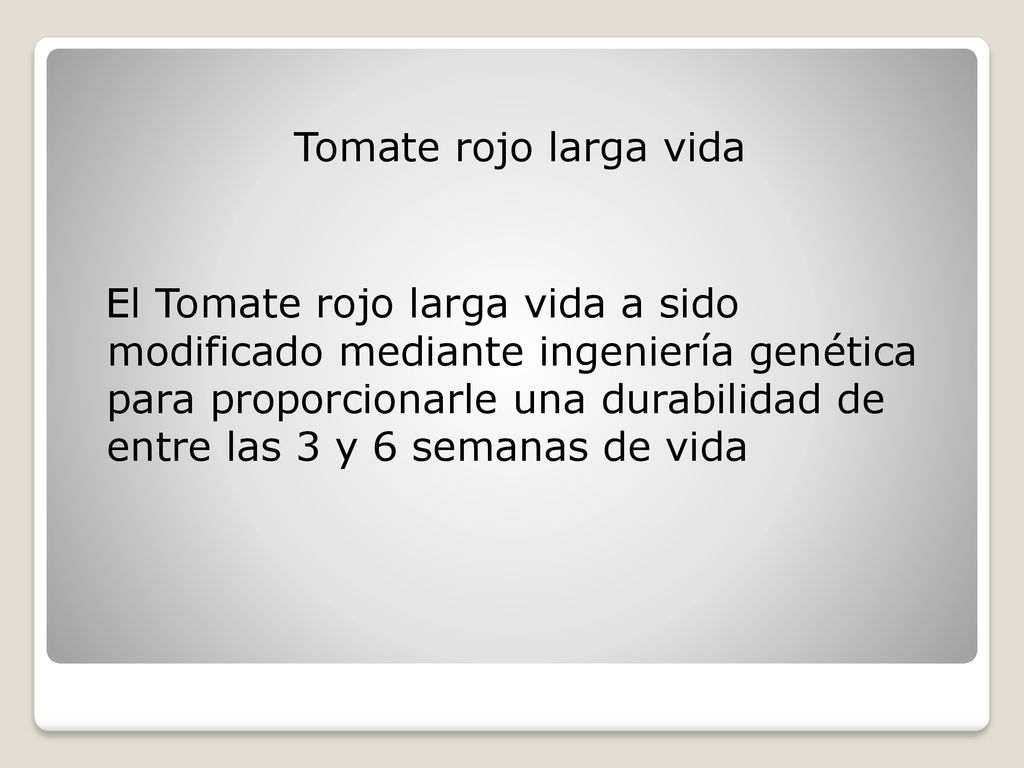 Tomate rojo larga vida

El Tomate rojo larga vida a sido modificado mediante ingeniería genética para proporcionarle una durabilidad de entre las 3 y 6 semanas de vida